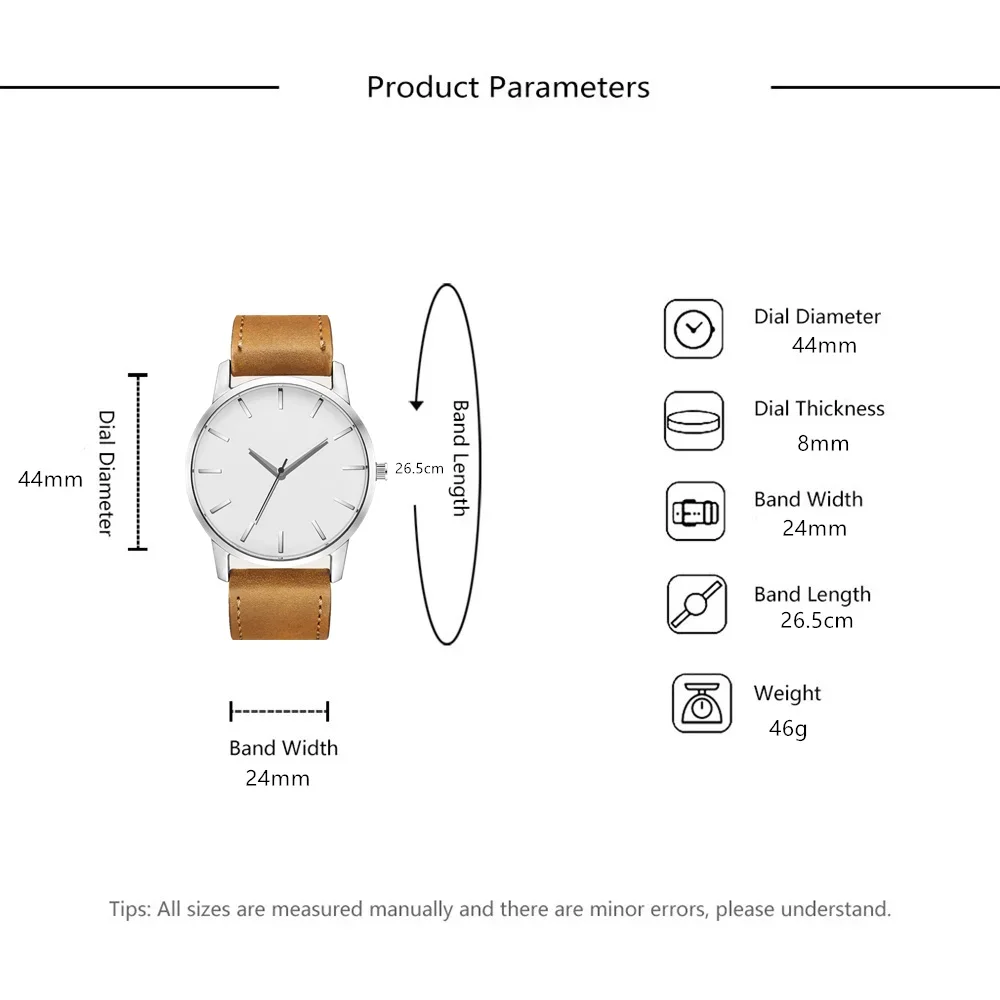 Product Parameters

44mm

Dial Diameter

26.5cm

Band Length

Band Width
24mm

Dial Diameter
44mm

Dial Thickness
8mm

Band Width
24mm

Band Length
26.5cm

Weight
46g

Tips: All sizes are measured manually and there are minor errors, please understand.